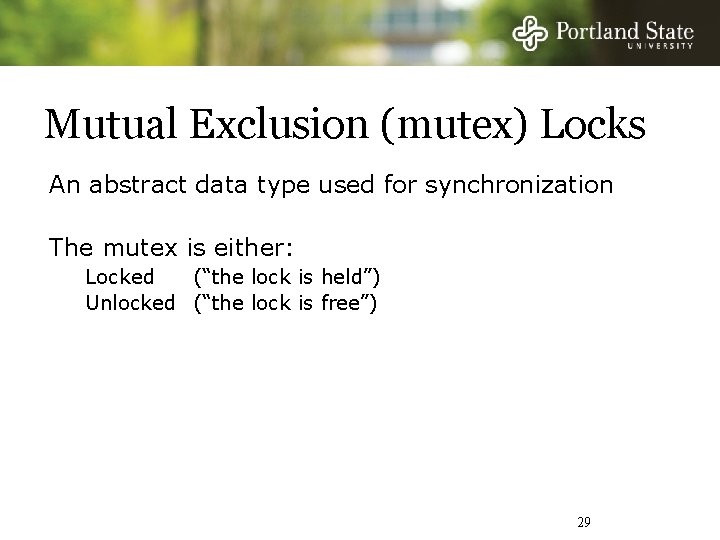 Portland State
UNIVERSITY

Mutual Exclusion (mutex) Locks

An abstract data type used for synchronization

The mutex is either:
Locked (“the lock is held”)
Unlocked (“the lock is free”)

29